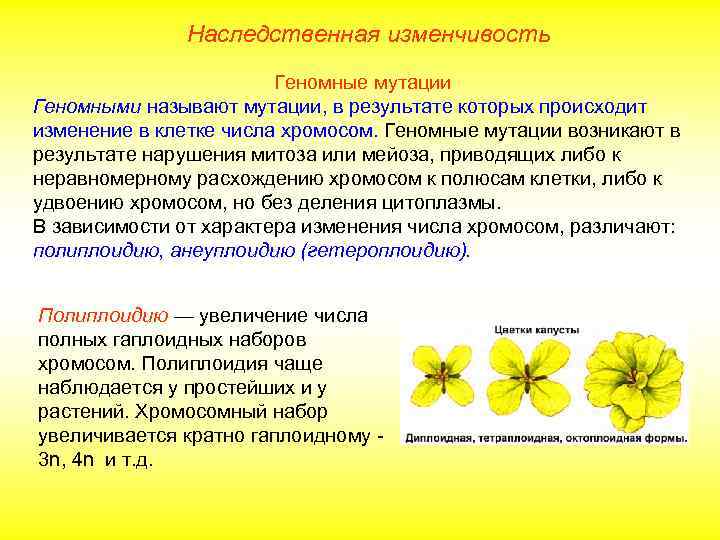 Наследственная изменчивость

Геномные мутации

Геномными называют мутации, в результате которых происходит изменение в клетке числа хромосом. Геномные мутации возникают в результате нарушения митоза или мейоза, приводящих либо к неравномерному расхождению хромосом к полюсам клетки, либо к удвоению хромосом, но без деления цитоплазмы.
В зависимости от характера изменения числа хромосом, различают: полиплоидию, анеуплоидию (гетероплоидию).

Полиплоидию — увеличение числа полных гаплоидных наборов хромосом. Полиплоидия чаще наблюдается у простейших и у растений. Хромосомный набор увеличивается кратно гаплоидному - 3n, 4n и т.д.

Цветки капусты

Диплоидная, тетраплоидная, октоплоидная формы.